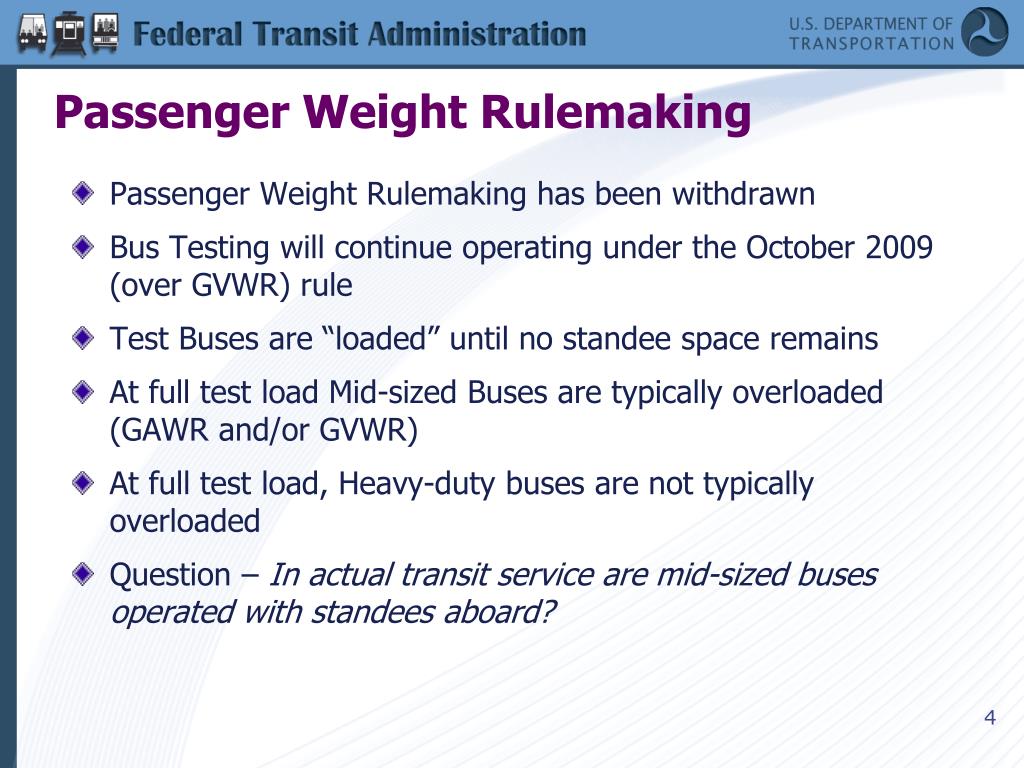 Federal Transit Administration

U.S. DEPARTMENT OF TRANSPORTATION

Passenger Weight Rulemaking

Passenger Weight Rulemaking has been withdrawn

Bus Testing will continue operating under the October 2009 (over GVWR) rule

Test Buses are “loaded” until no standee space remains

At full test load Mid-sized Buses are typically overloaded (GAWR and/or GVWR)

At full test load, Heavy-duty buses are not typically overloaded

Question – In actual transit service are mid-sized buses operated with standees aboard?

4